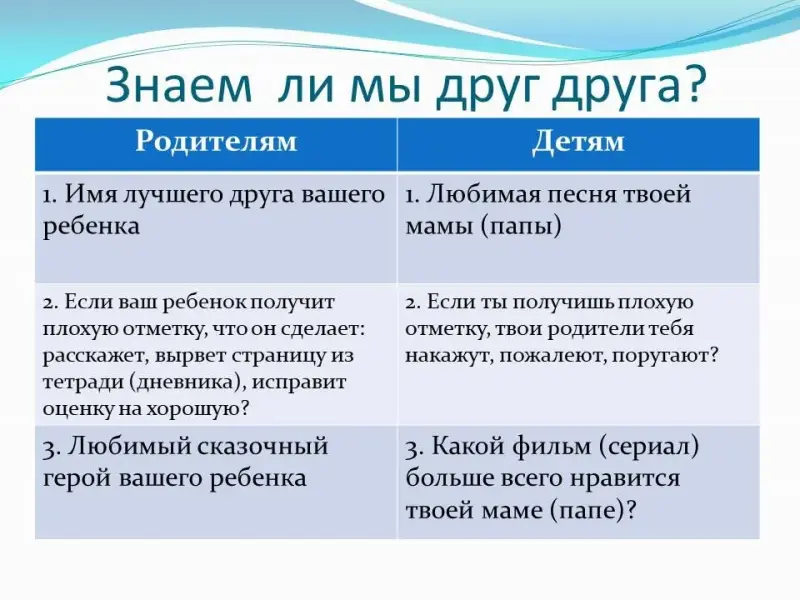 Знаем ли мы друг друга?

| Родителям | Детям |
|---|---|
| 1. Имя лучшего друга вашего ребенка | 1. Любимая песня твоей мамы (папы) |
| 2. Если ваш ребенок получит плохую отметку, что он сделает: расскажет, вырвет страницу из тетради (дневника), исправит оценку на хорошую? | 2. Если ты получишь плохую отметку, твои родители тебя накажут, пожалеют, поругают? |
| 3. Любимый сказочный герой вашего ребенка | 3. Какой фильм (сериал) больше всего нравится твоей маме (папе)? |